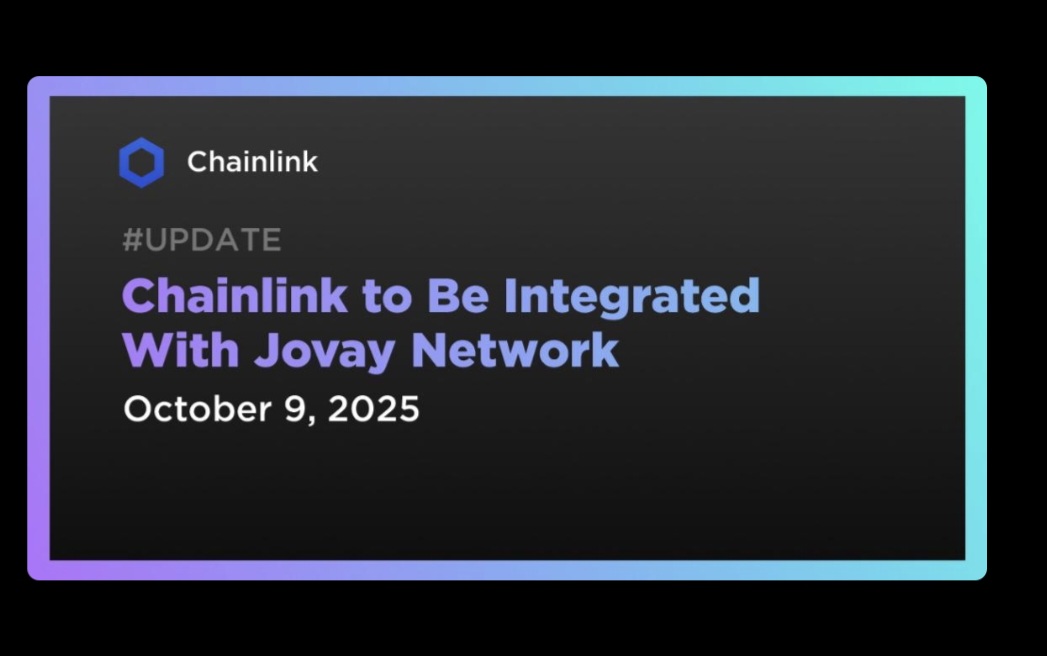 Chainlink

#UPDATE

Chainlink to Be Integrated With Jovay Network

October 9, 2025